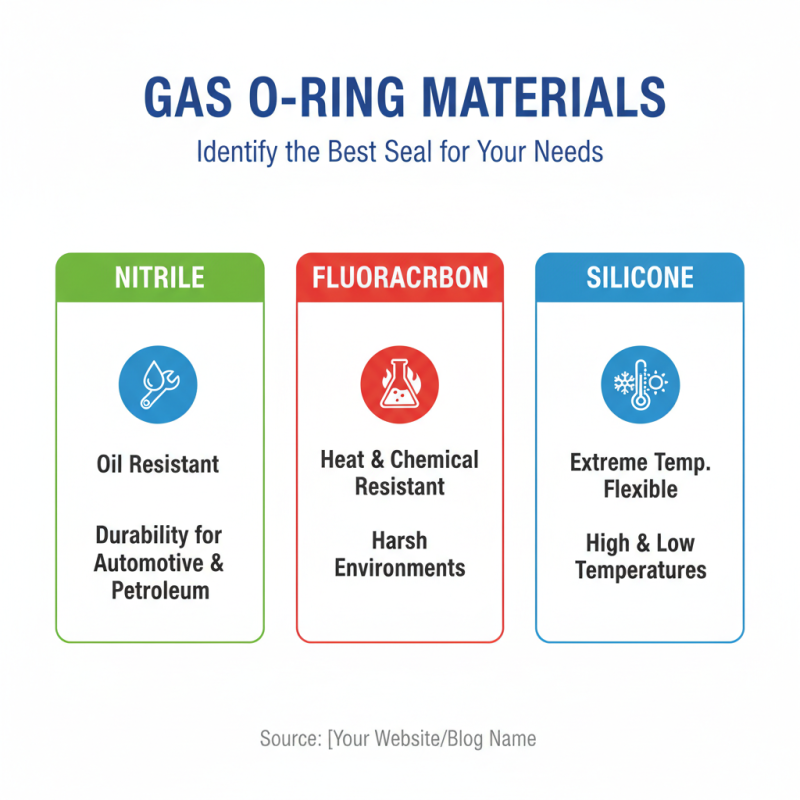 GAS O-RING MATERIALS

Identify the Best Seal for Your Needs

NITRILE

Oil Resistant

Durability for Automotive & Petroleum

FLUORACRBON

Heat & Chemical Resistant

Harsh Environments

SILICONE

Extreme Temp. Flexible

High & Low Temperatures

Source: [Your Website/Blog Name